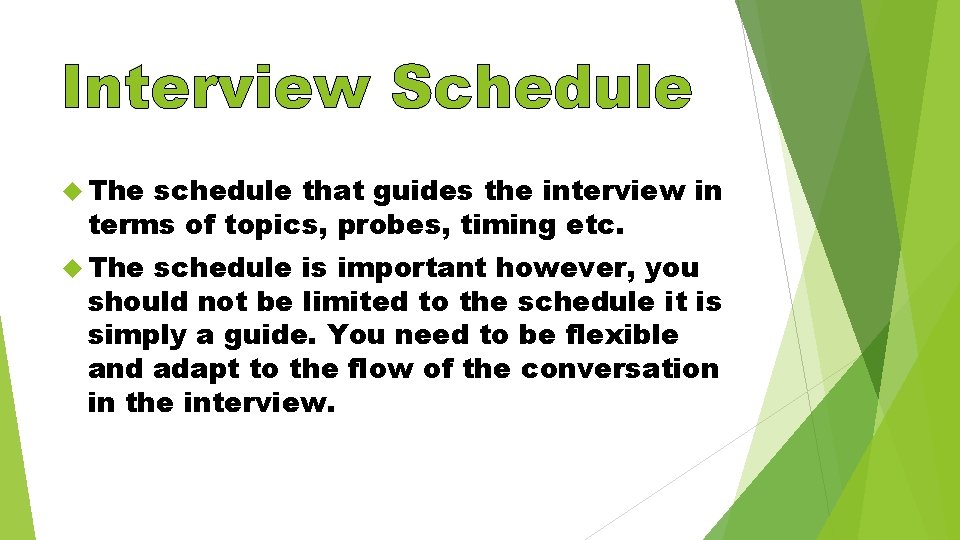 Interview Schedule

The schedule that guides the interview in terms of topics, probes, timing etc.

The schedule is important however, you should not be limited to the schedule it is simply a guide. You need to be flexible and adapt to the flow of the conversation in the interview.